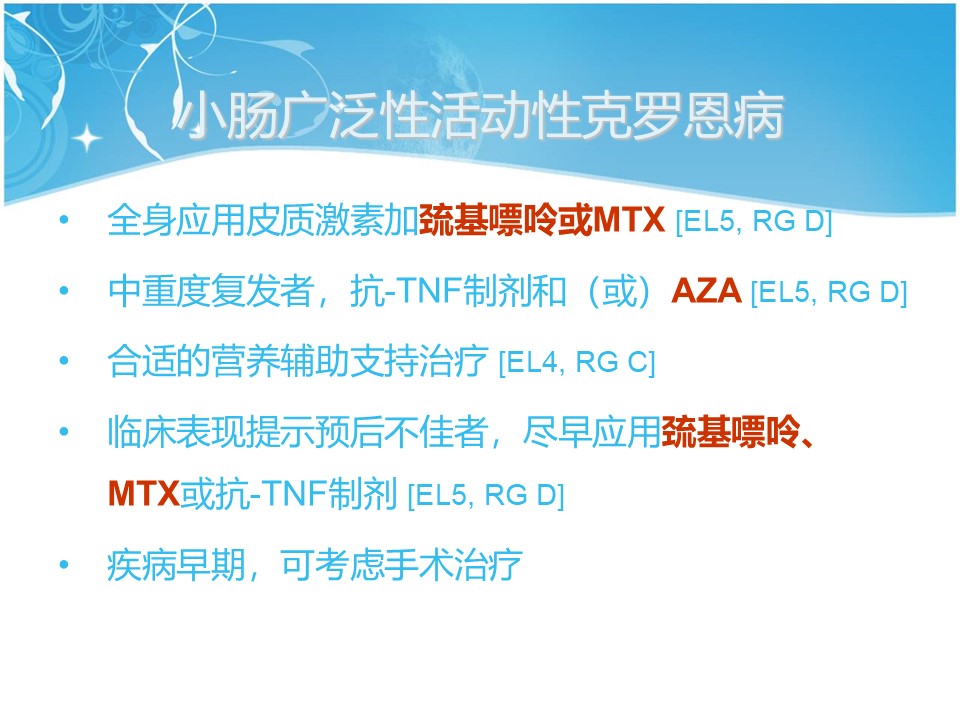 小肠广泛性活动性克罗恩病

• 全身应用皮质激素加巯基嘌呤或MTX [EL5, RG D]
• 中重度复发者，抗-TNF制剂和（或）AZA [EL5, RG D]
• 合适的营养辅助支持治疗 [EL4, RG C]
• 临床表现提示预后不佳者，尽早应用巯基嘌呤、MTX或抗-TNF制剂 [EL5, RG D]
• 疾病早期，可考虑手术治疗